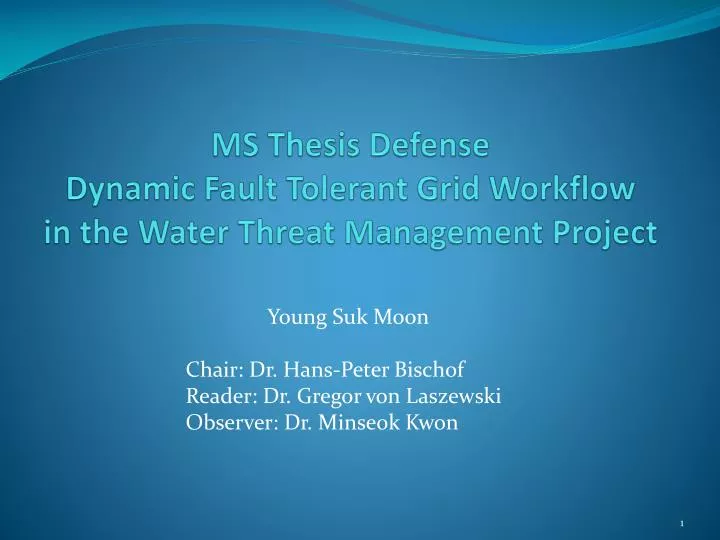 MS Thesis Defense
Dynamic Fault Tolerant Grid Workflow in the Water Threat Management Project

Young Suk Moon

Chair: Dr. Hans-Peter Bischof
Reader: Dr. Gregor von Laszewski
Observer: Dr. Minseok Kwon

1